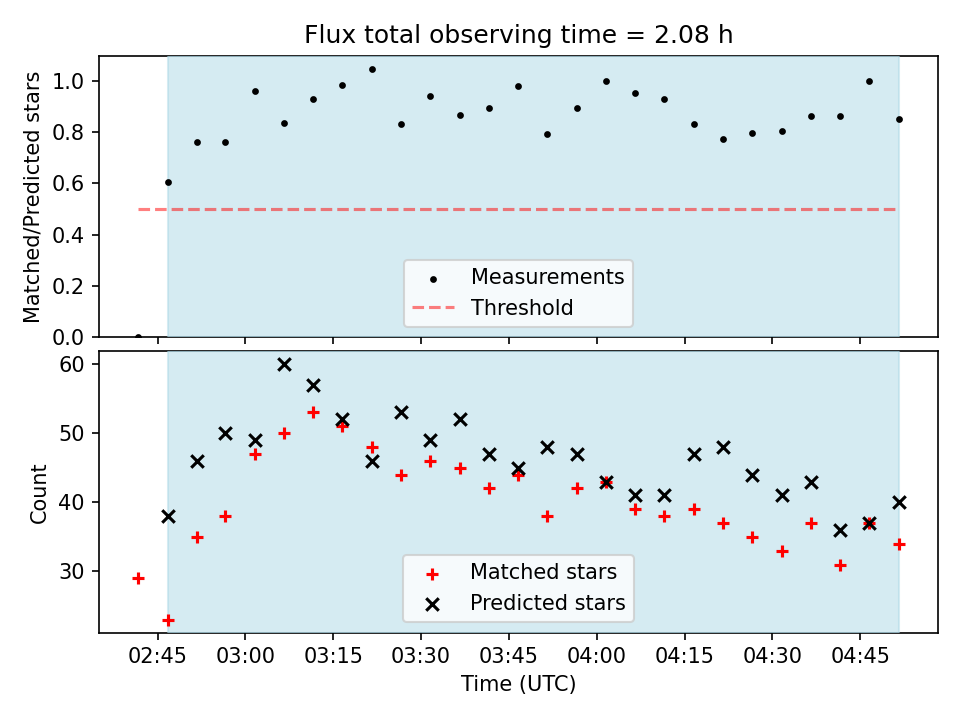 Flux total observing time = 2.08 h

Matched/Predicted stars

1.0
0.8
0.6
0.4
0.2
0.0

Measurements
Threshold

Count

60
50
40
30

Matched stars
Predicted stars

02:45 03:00 03:15 03:30 03:45 04:00 04:15 04:30 04:45

Time (UTC)